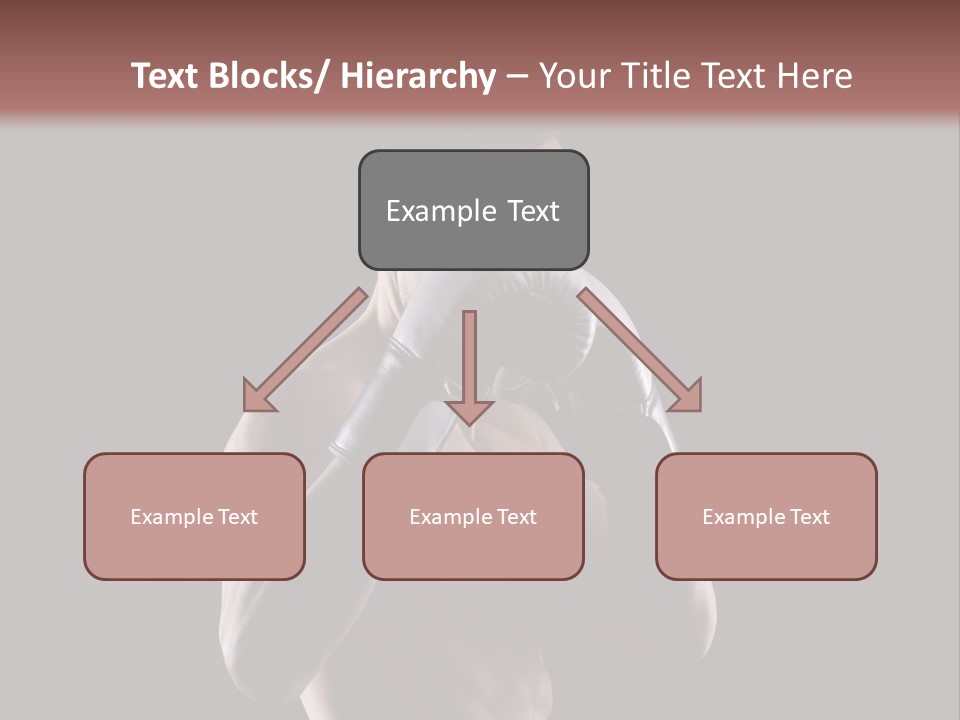 Text Blocks/ Hierarchy – Your Title Text Here

Example Text

Example Text

Example Text

Example Text